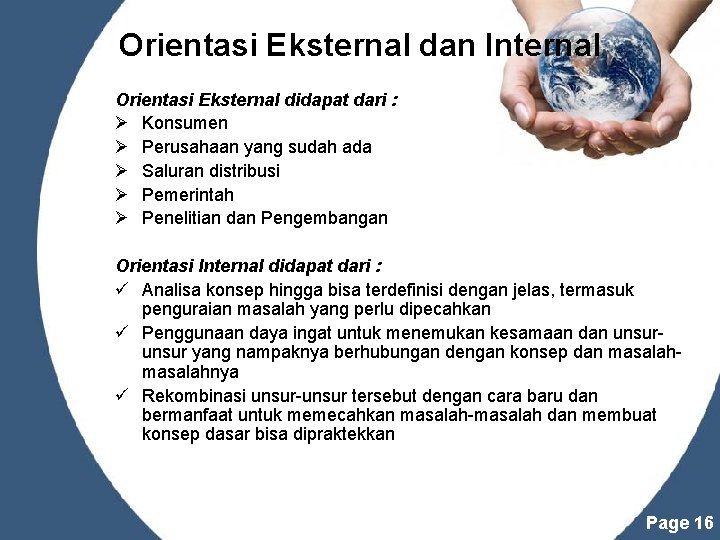 Orientasi Eksternal dan Internal

Orientasi Eksternal didapat dari :
➢ Konsumen
➢ Perusahaan yang sudah ada
➢ Saluran distribusi
➢ Pemerintah
➢ Penelitian dan Pengembangan

Orientasi Internal didapat dari :
✓ Analisa konsep hingga bisa terdefinisi dengan jelas, termasuk penguraian masalah yang perlu dipecahkan
✓ Penggunaan daya ingat untuk menemukan kesamaan dan unsur-unsur yang nampaknya berhubungan dengan konsep dan masalah-masalahnya
✓ Rekombinasi unsur-unsur tersebut dengan cara baru dan bermanfaat untuk memecahkan masalah-masalah dan membuat konsep dasar bisa dipraktekkan

Page 16